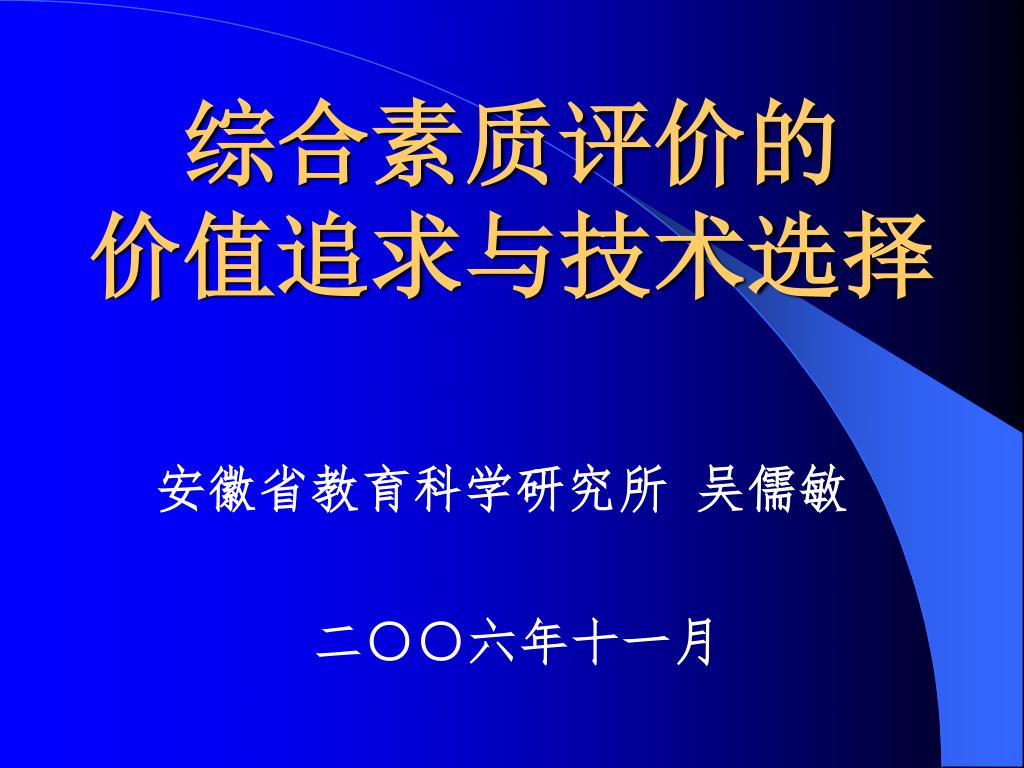 综合素质评价的
价值追求与技术选择

安徽省教育科学研究所 吴儒敏

二〇〇六年十一月